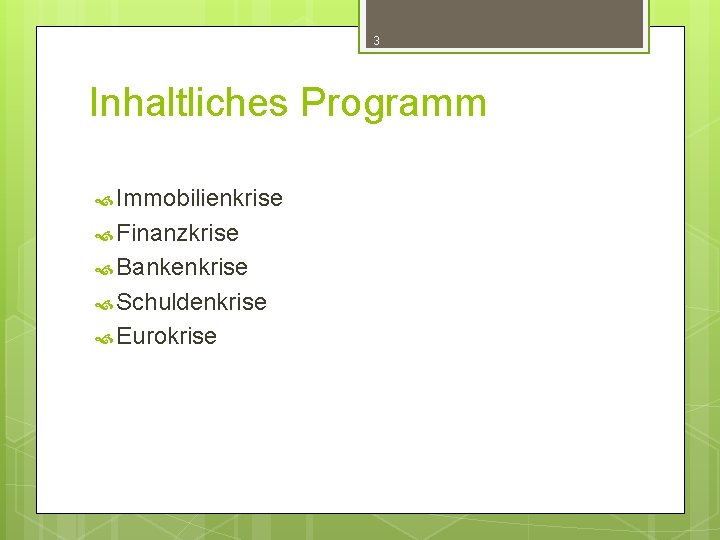 3

Inhaltliches Programm

Immobilienkrise
Finanzkrise
Bankenkrise
Schuldenkrise
Eurokrise